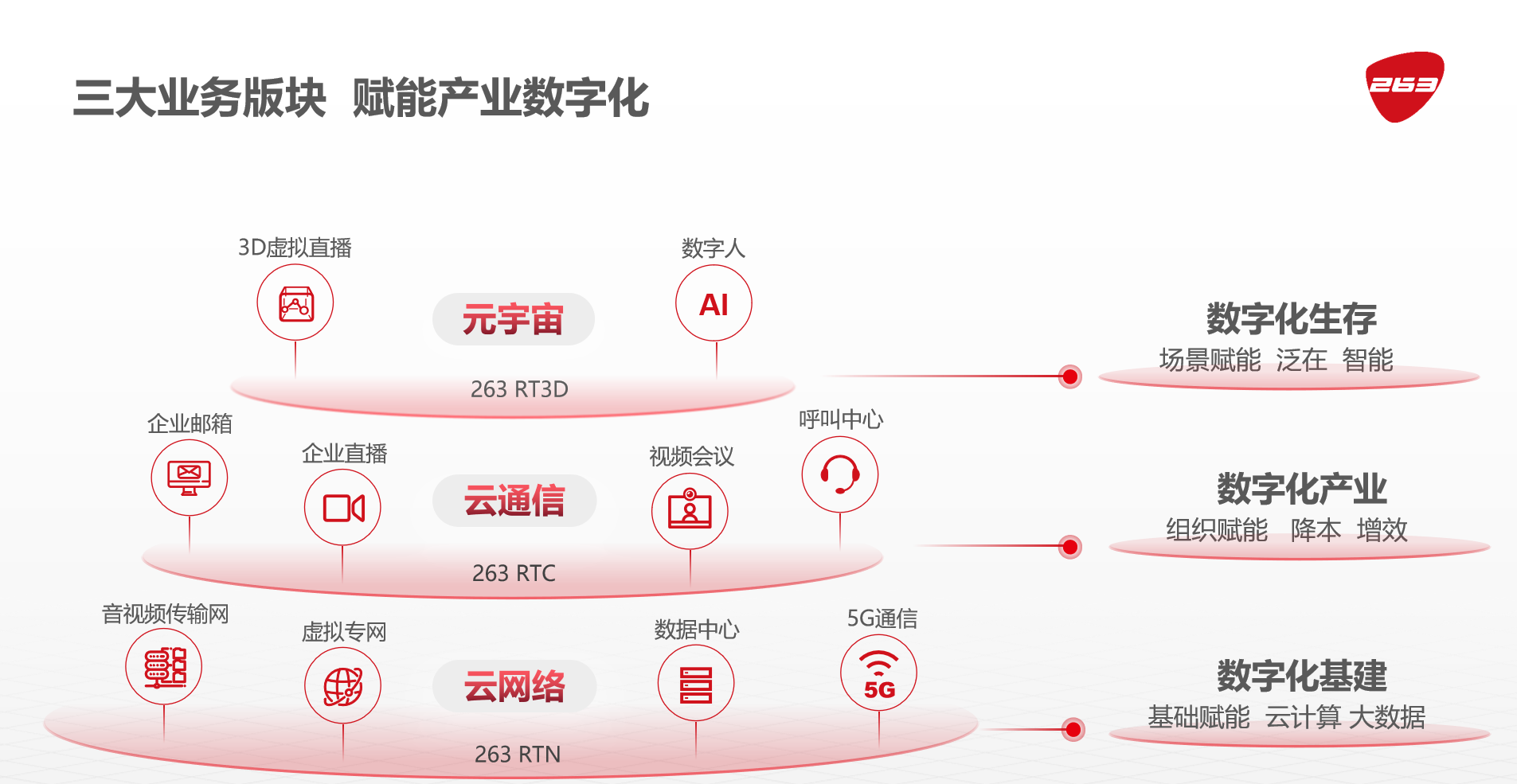 三大业务版块 赋能产业数字化

263

3D虚拟直播

数字人

AI

元宇宙

263 RT3D

数字化生存

场景赋能 泛在 智能

企业邮箱

企业直播

视频会议

呼叫中心

云通信

263 RTC

数字化产业

组织赋能 降本 增效

音视频传输网

虚拟专网

数据中心

5G通信

5G

云网络

263 RTN

数字化基建

基础赋能 云计算 大数据